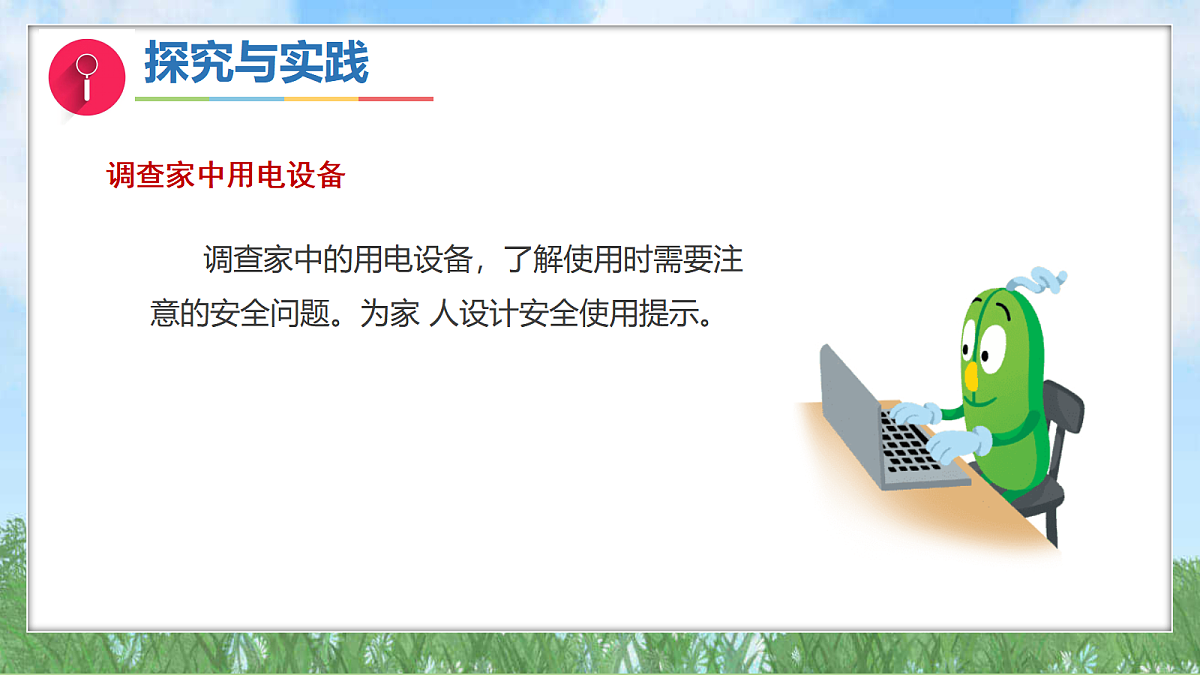 探究与实践

调查家中用电设备

调查家中的用电设备，了解使用时需要注意的安全问题。为家 人设计安全使用提示。